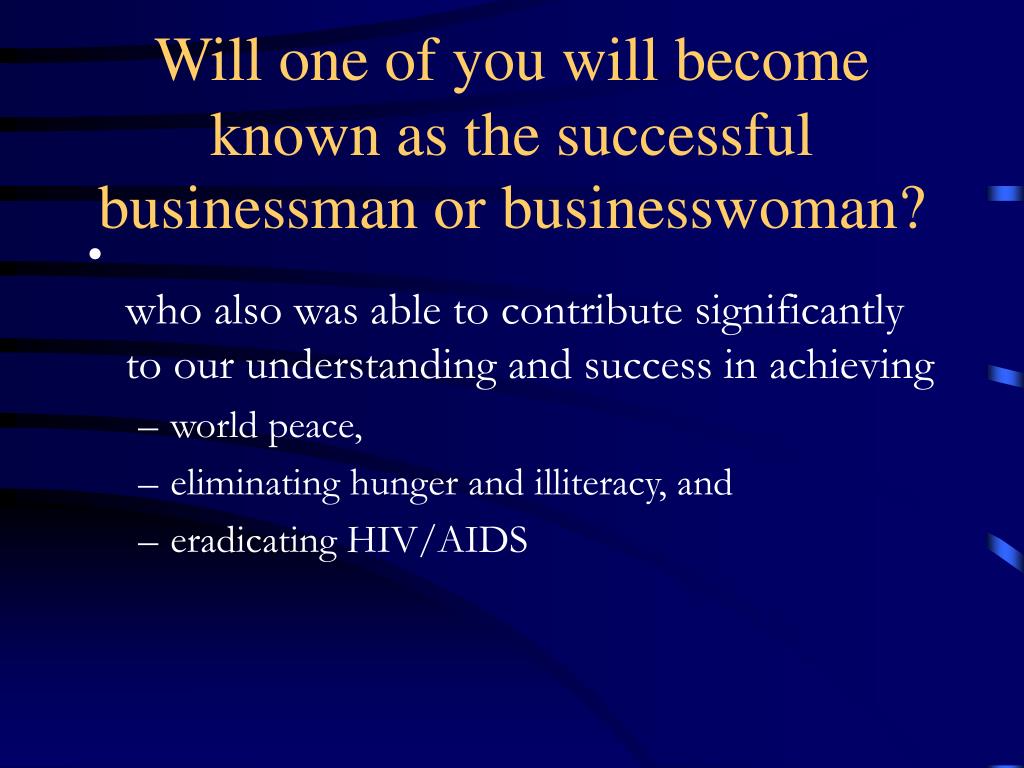 Will one of you will become known as the successful businessman or businesswoman?

•

who also was able to contribute significantly to our understanding and success in achieving

– world peace,

– eliminating hunger and illiteracy, and

– eradicating HIV/AIDS